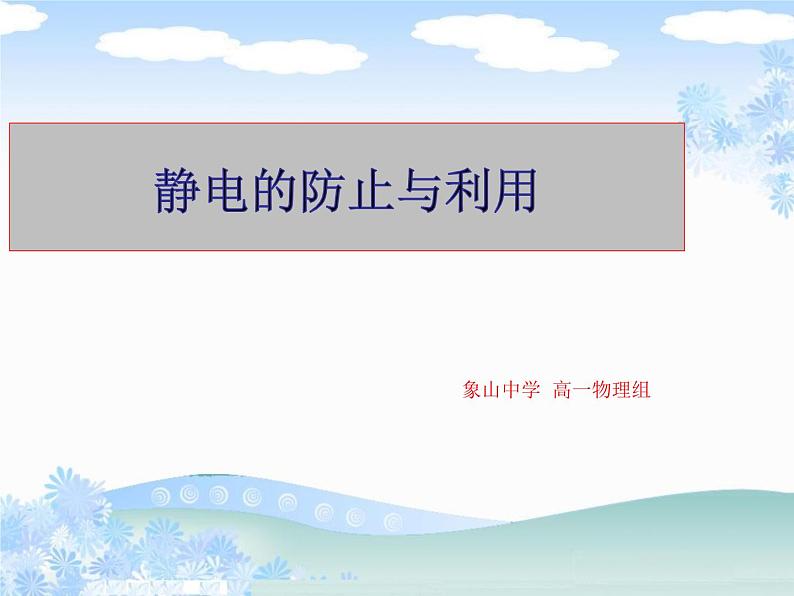 静电的防止与利用

象山中学 高一物理组